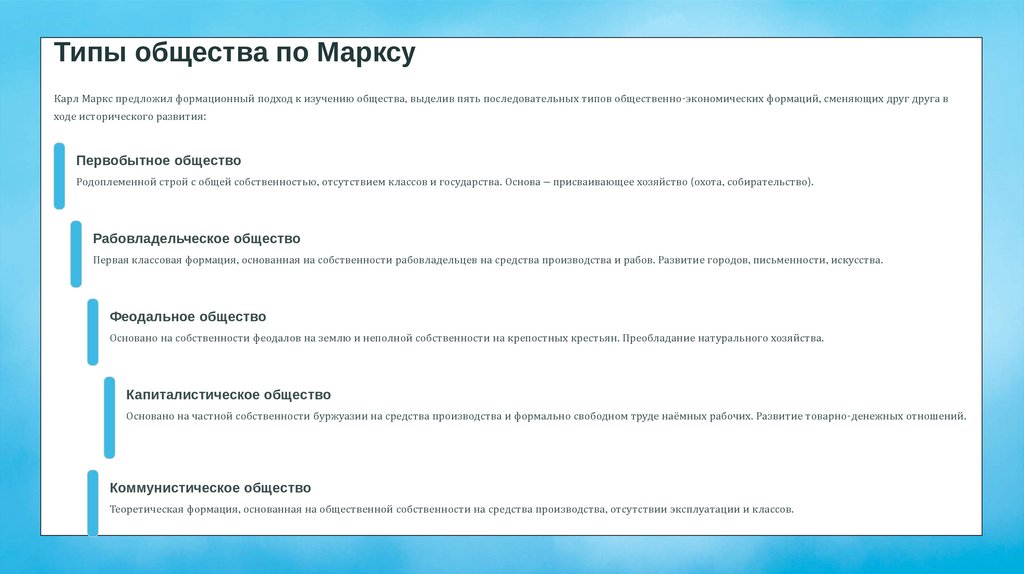 Типы общества по Марксу

Карл Маркс предложил формационный подход к изучению общества, выделив пять последовательных типов общественно-экономических формаций, сменяющих друг друга в ходе исторического развития:

Первобытное общество

Родоплеменной строй с общей собственностью, отсутствием классов и государства. Основа — присваивающее хозяйство (охота, собирательство).

Рабовладельческое общество

Первая классовая формация, основанная на собственности рабовладельцев на средства производства и рабов. Развитие городов, письменности, искусства.

Феодальное общество

Основано на собственности феодалов на землю и неполной собственности на крепостных крестьян. Преобладание натурального хозяйства.

Капиталистическое общество

Основано на частной собственности буржуазии на средства производства и формально свободном труде наёмных рабочих. Развитие товарно-денежных отношений.

Коммунистическое общество

Теоретическая формация, основанная на общественной собственности на средства производства, отсутствии эксплуатации и классов.